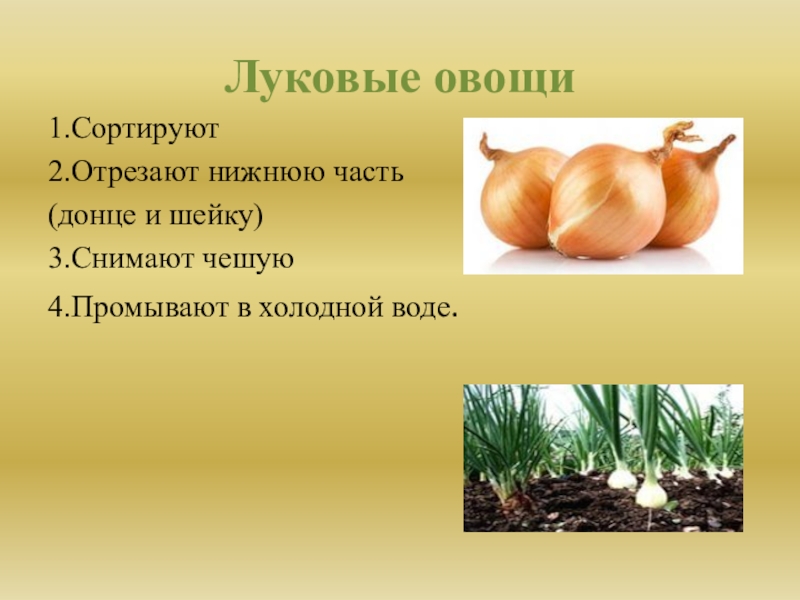 Луковые овощи

1.Сортируют

2.Отрезают нижнюю часть (донце и шейку)

3.Снимают чешую

4.Промывают в холодной воде.